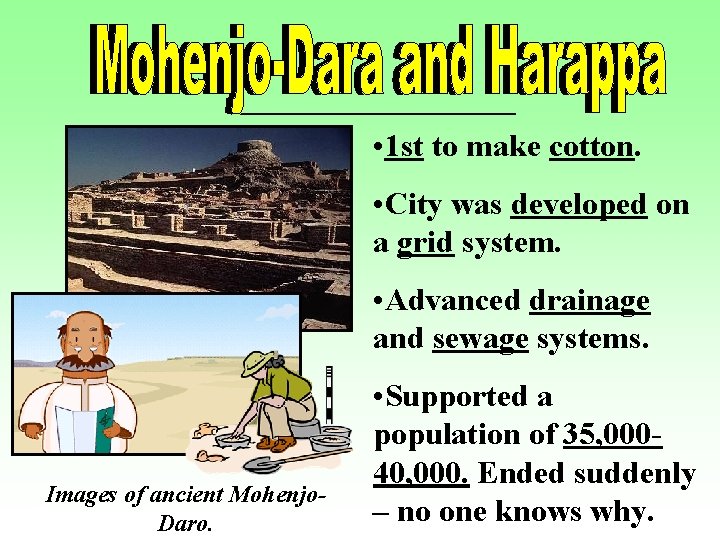 Mohenjo-Dara and Harappa

•1st to make cotton.

•City was developed on a grid system.

•Advanced drainage and sewage systems.

•Supported a population of 35,000-40,000. Ended suddenly – no one knows why.

Images of ancient Mohenjo-Daro.